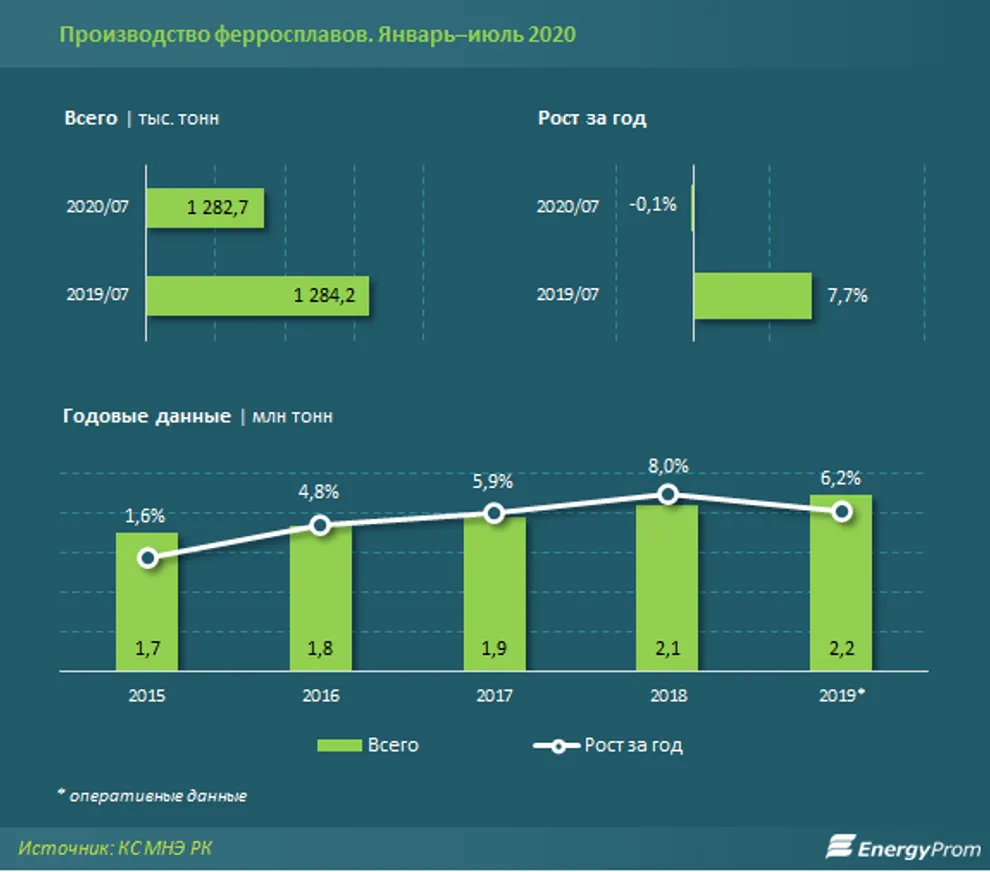 Производство ферросплавов. Январь–июль 2020

Всего | тыс. тонн

2020/07 1 282,7

2019/07 1 284,2

Рост за год

2020/07 -0,1%

2019/07 7,7%

Годовые данные | млн тонн

1,6% 4,8% 5,9% 8,0% 6,2%

1,7 1,8 1,9 2,1 2,2

2015 2016 2017 2018 2019*

Всего Рост за год

* оперативные данные

Источник: КС МНЭ РК

EnergyProm